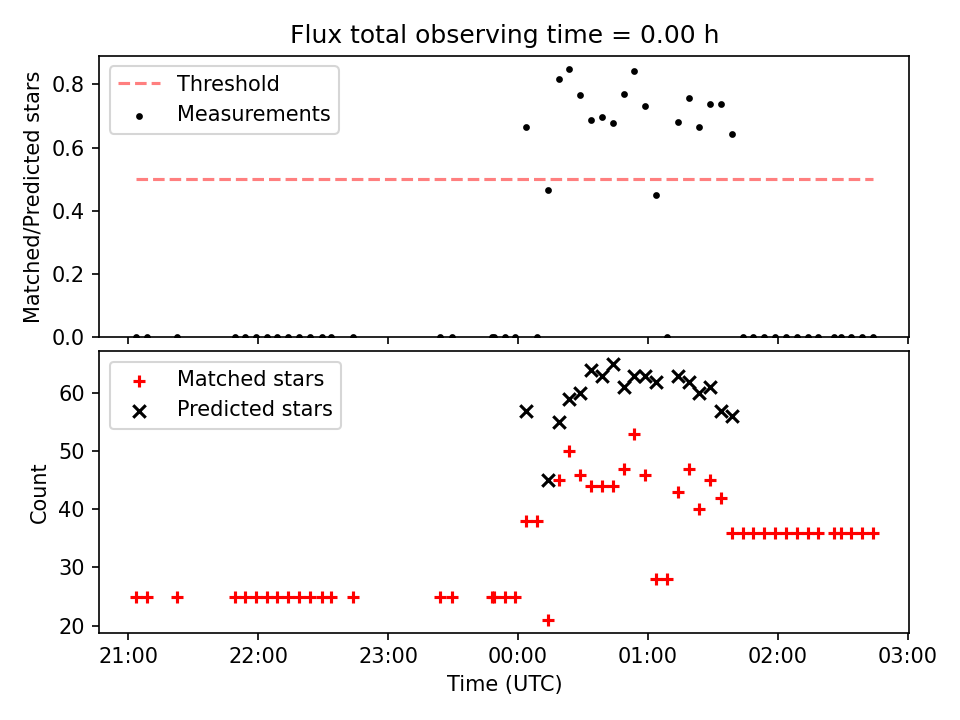 Flux total observing time = 0.00 h

Threshold
Measurements

Matched/Predicted stars

0.8
0.6
0.4
0.2
0.0

Matched stars
Predicted stars

Count

60
50
40
30
20

21:00
22:00
23:00
00:00
01:00
02:00
03:00

Time (UTC)